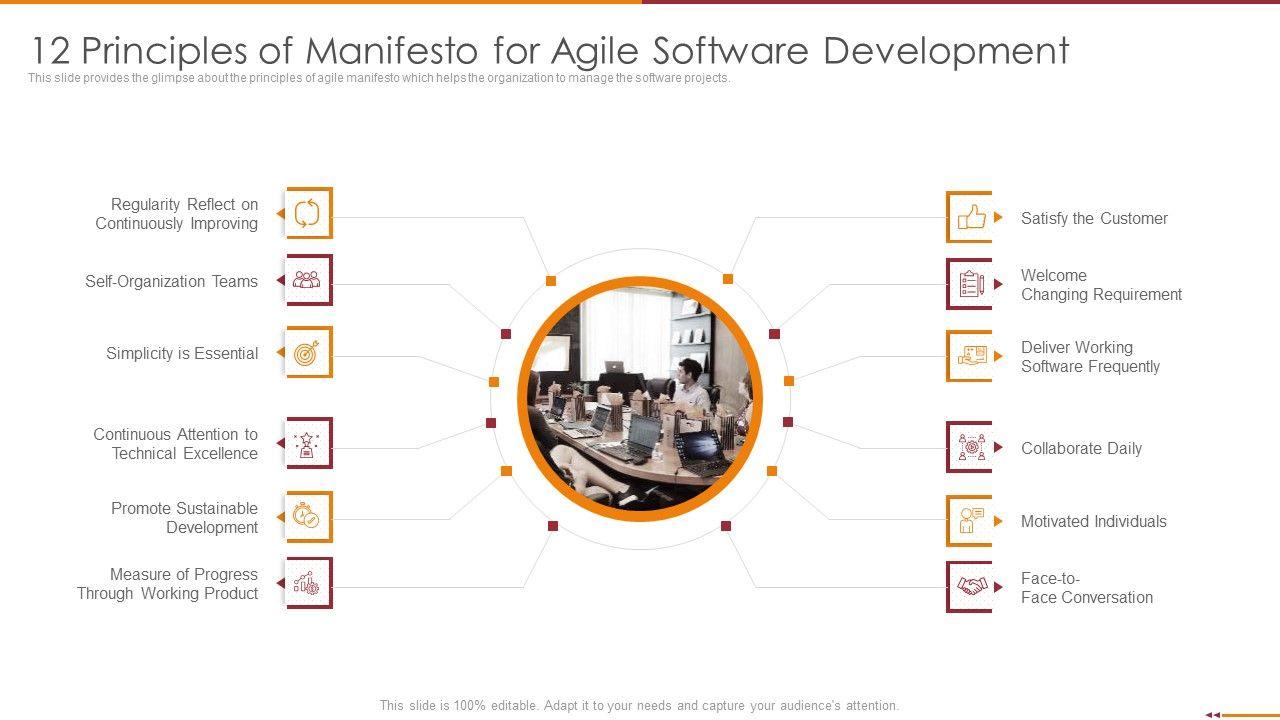 12 Principles of Manifesto for Agile Software Development

This slide provides the glimpse about the principles of agile manifesto which helps the organization to manage the software projects.

Regularity Reflect on Continuously Improving

Self-Organization Teams

Simplicity is Essential

Continuous Attention to Technical Excellence

Promote Sustainable Development

Measure of Progress Through Working Product

Satisfy the Customer

Welcome Changing Requirement

Deliver Working Software Frequently

Collaborate Daily

Motivated Individuals

Face-to-Face Conversation

This slide is 100% editable. Adapt it to your needs and capture your audience's attention.